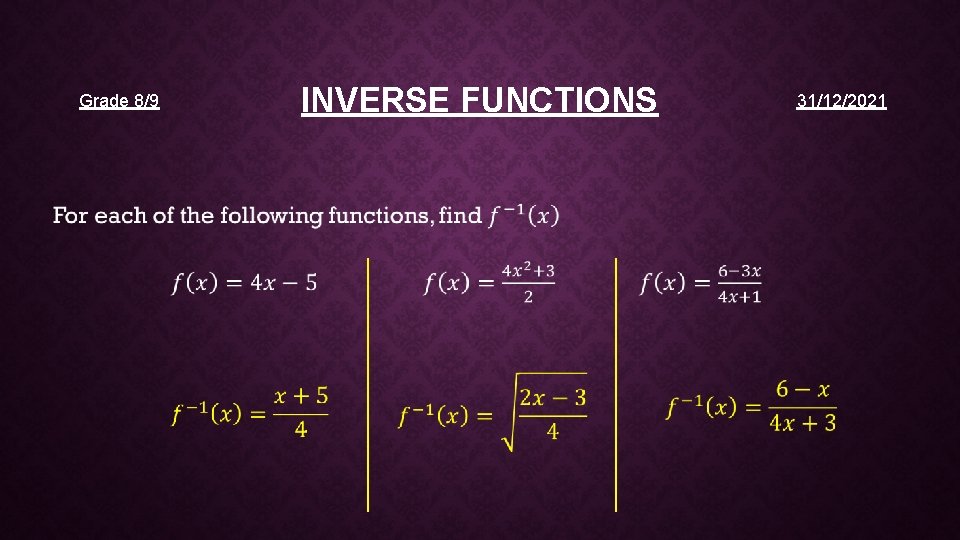 Grade 8/9

INVERSE FUNCTIONS

31/12/2021

For each of the following functions, find $f^{-1}(x)$

$f(x) = 4x - 5$

$f^{-1}(x) = \frac{x+5}{4}$

$f(x) = \frac{4x^2+3}{2}$

$f^{-1}(x) = \sqrt{\frac{2x-3}{4}}$

$f(x) = \frac{6-3x}{4x+1}$

$f^{-1}(x) = \frac{6-x}{4x+3}$